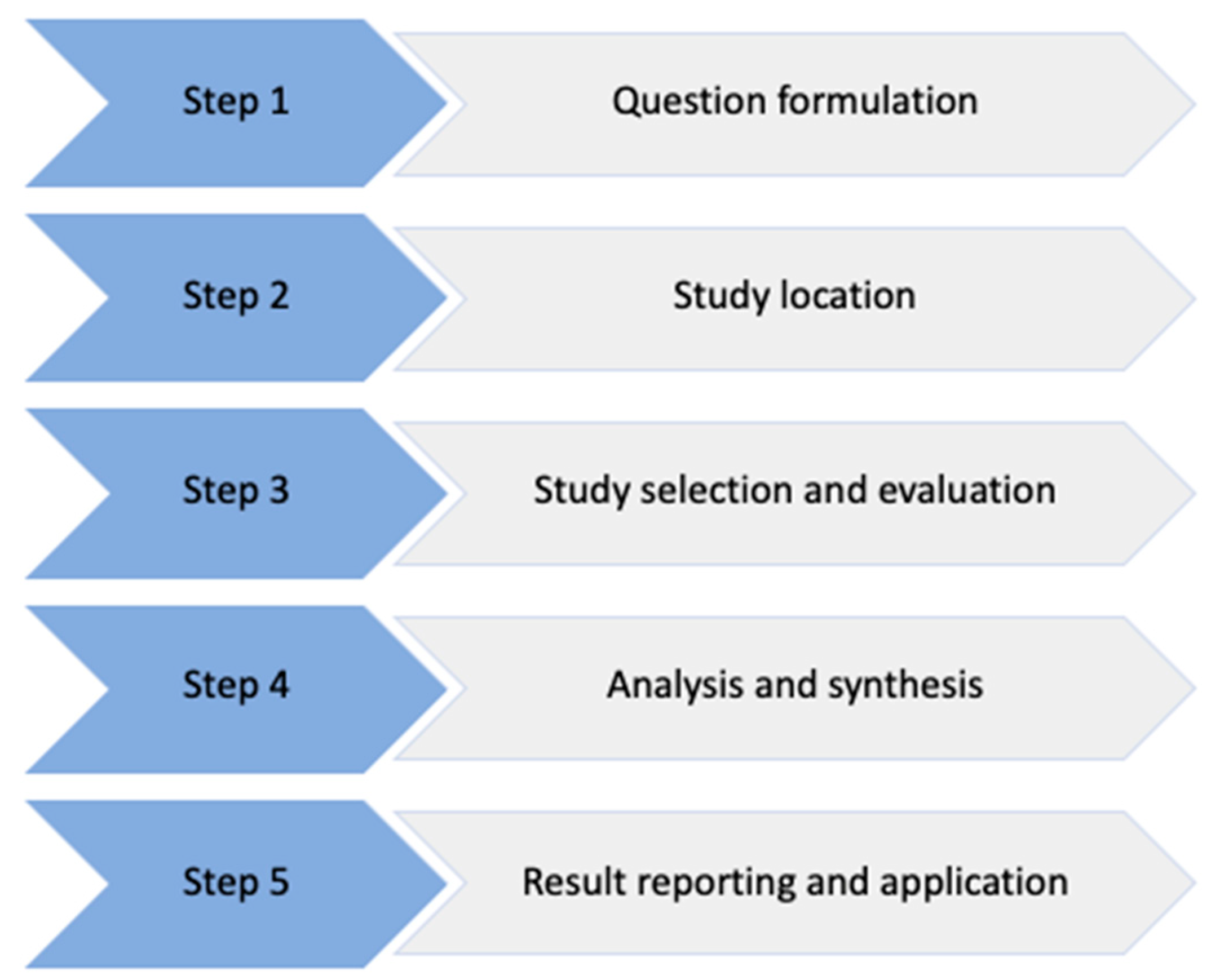 Step 1

Question formulation

Step 2

Study location

Step 3

Study selection and evaluation

Step 4

Analysis and synthesis

Step 5

Result reporting and application